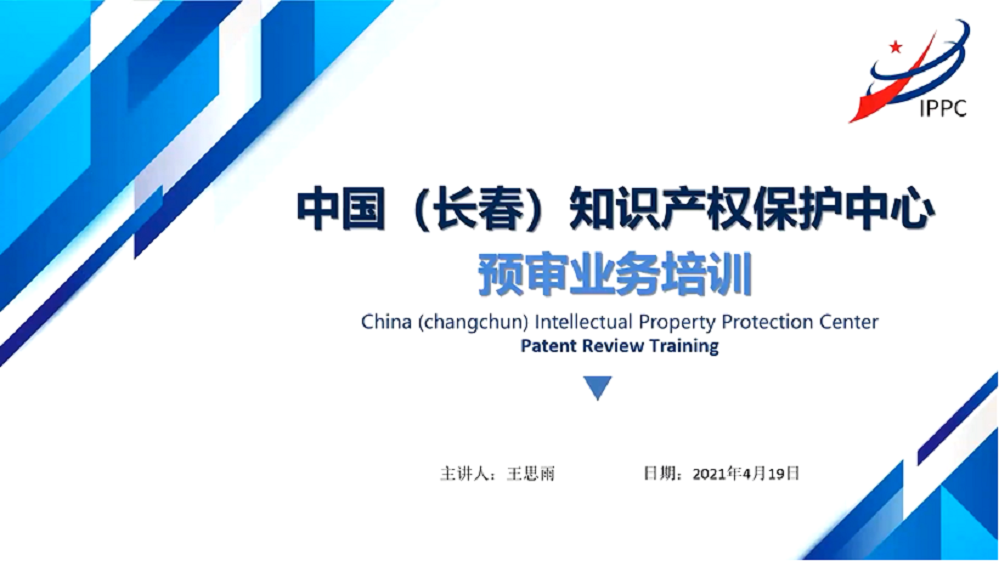 IPPC

中国（长春）知识产权保护中心
预审业务培训

China (changchun) Intellectual Property Protection Center
Patent Review Training

主讲人：王思雨　　日期：2021年4月19日